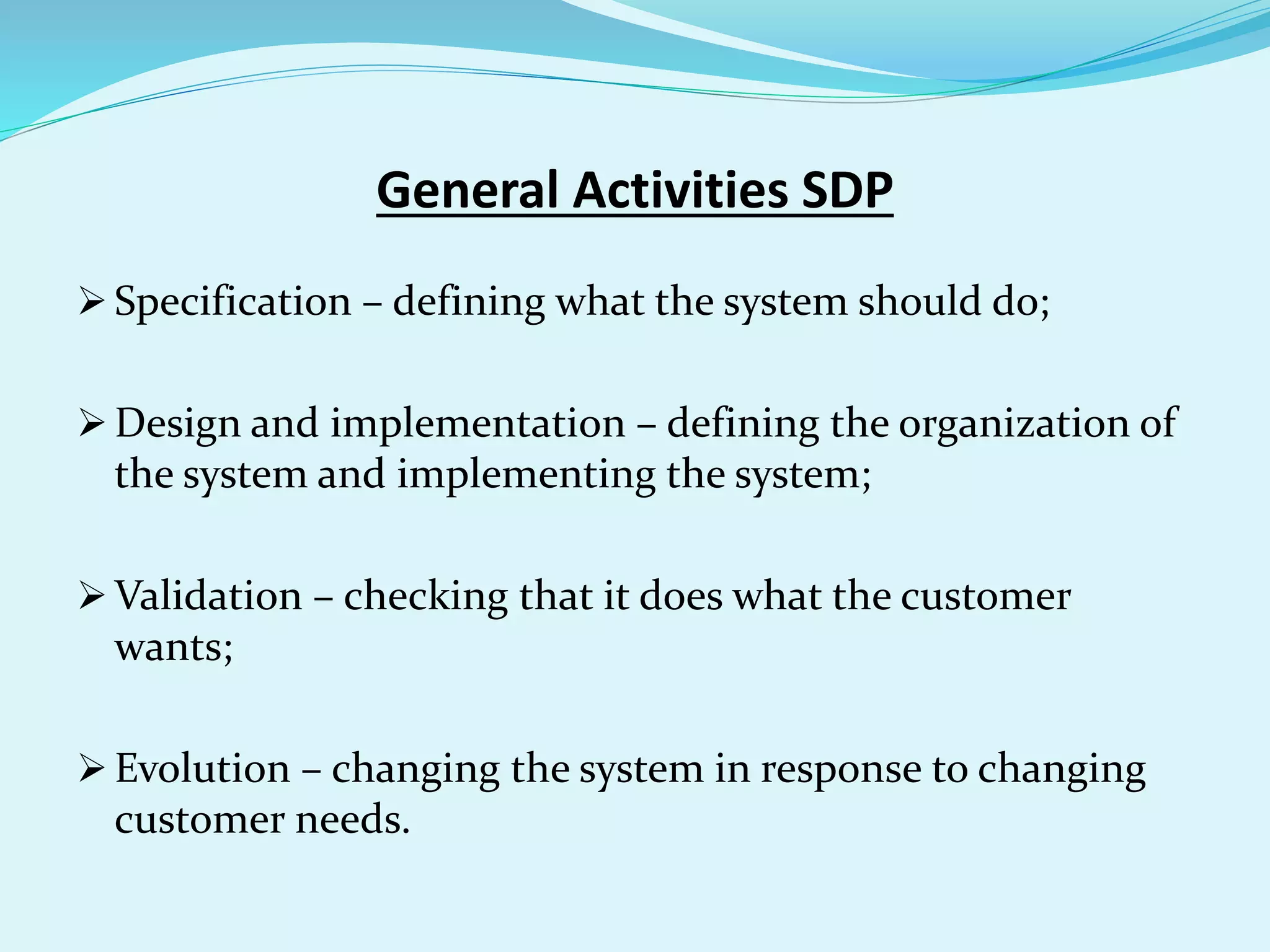 General Activities SDP

➢ Specification – defining what the system should do;

➢ Design and implementation – defining the organization of the system and implementing the system;

➢ Validation – checking that it does what the customer wants;

➢ Evolution – changing the system in response to changing customer needs.